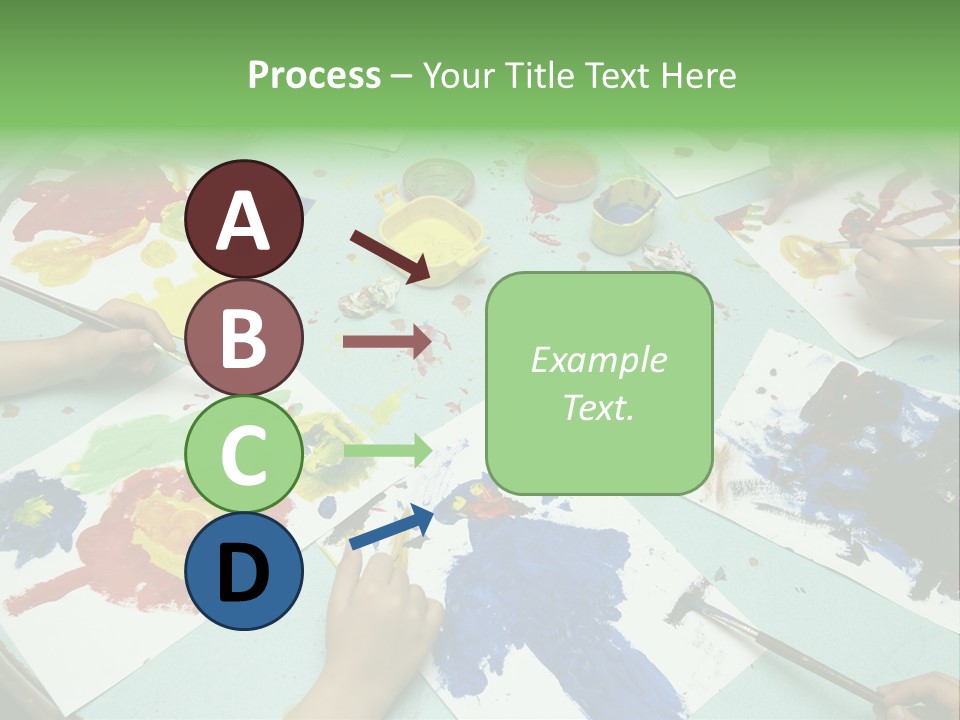 Process – Your Title Text Here

A

B

C

D

Example Text.